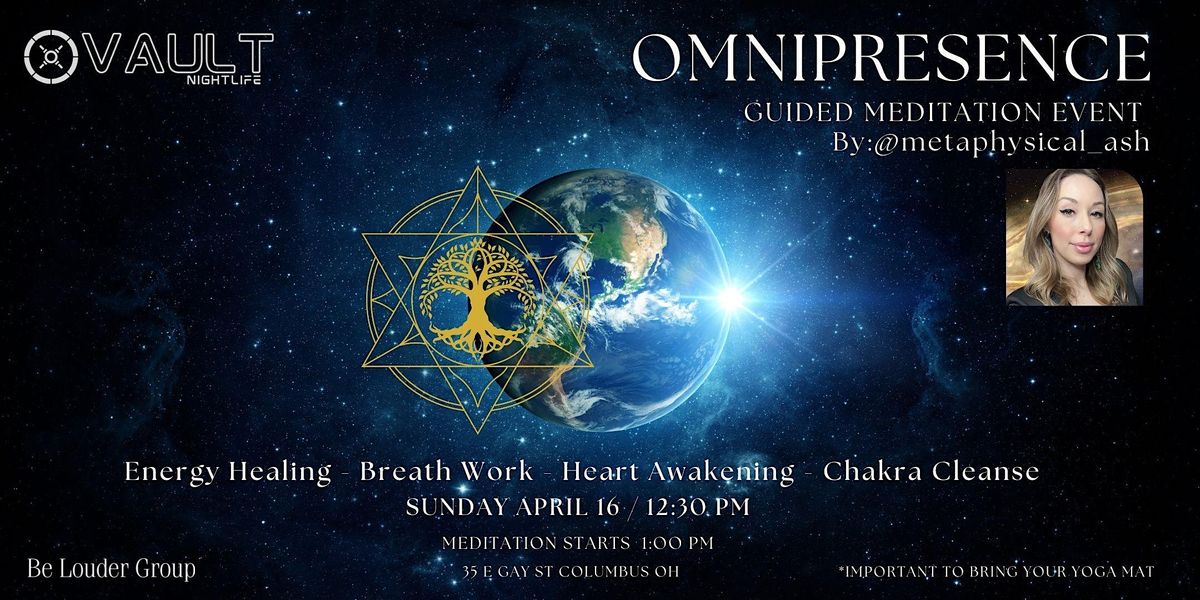 VAULT
NIGHTLIFE

OMNIPRESENCE
GUIDED MEDITATION EVENT
By:@metaphysical_ash

Energy Healing - Breath Work - Heart Awakening - Chakra Cleanse
SUNDAY APRIL 16 / 12:30 PM
MEDITATION STARTS 1:00 PM
35 E GAY ST COLUMBUS OH

Be Louder Group

*IMPORTANT TO BRING YOUR YOGA MAT